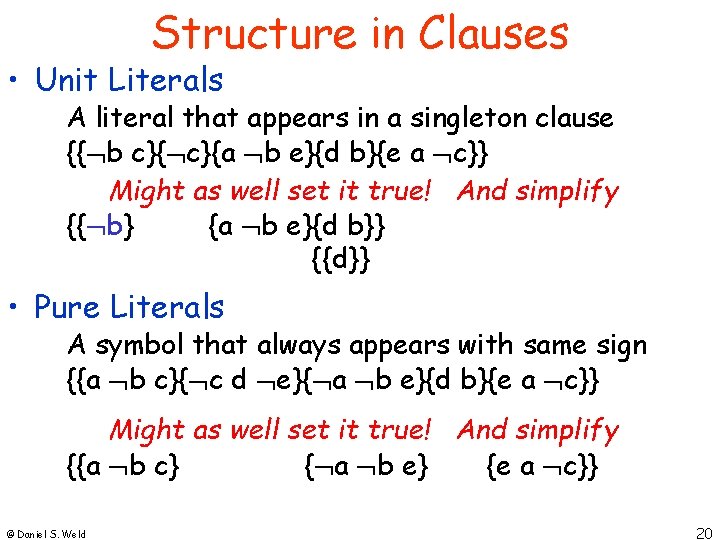 Structure in Clauses

• Unit Literals

A literal that appears in a singleton clause

{{¬b c}{¬c}{a ¬b e}{d b}{e a ¬c}}

Might as well set it true! And simplify

{{¬b} {a ¬b e}{d b}}

{{d}}

• Pure Literals

A symbol that always appears with same sign

{{a ¬b c}{¬c d ¬e}{¬a ¬b e}{d b}{e a ¬c}}

Might as well set it true! And simplify

{{a ¬b c} {¬a ¬b e} {e a ¬c}}

© Daniel S. Weld

20